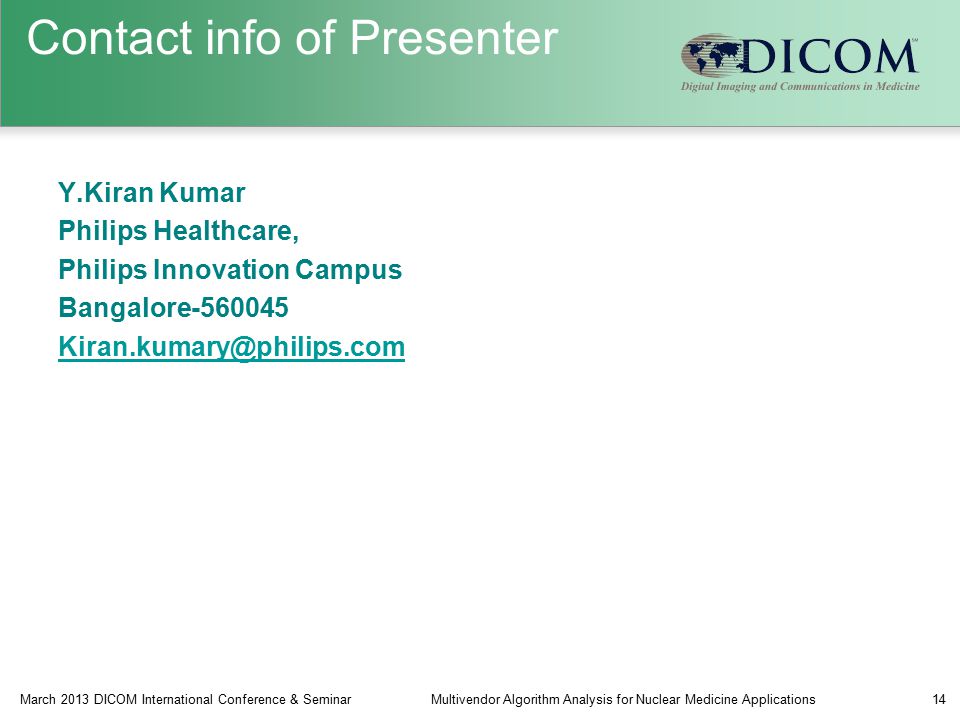 Contact info of Presenter

DICOM
Digital Imaging and Communications in Medicine

Y.Kiran Kumar
Philips Healthcare,
Philips Innovation Campus
Bangalore-560045
Kiran.kumary@philips.com

March 2013 DICOM International Conference & Seminar

Multivendor Algorithm Analysis for Nuclear Medicine Applications

14